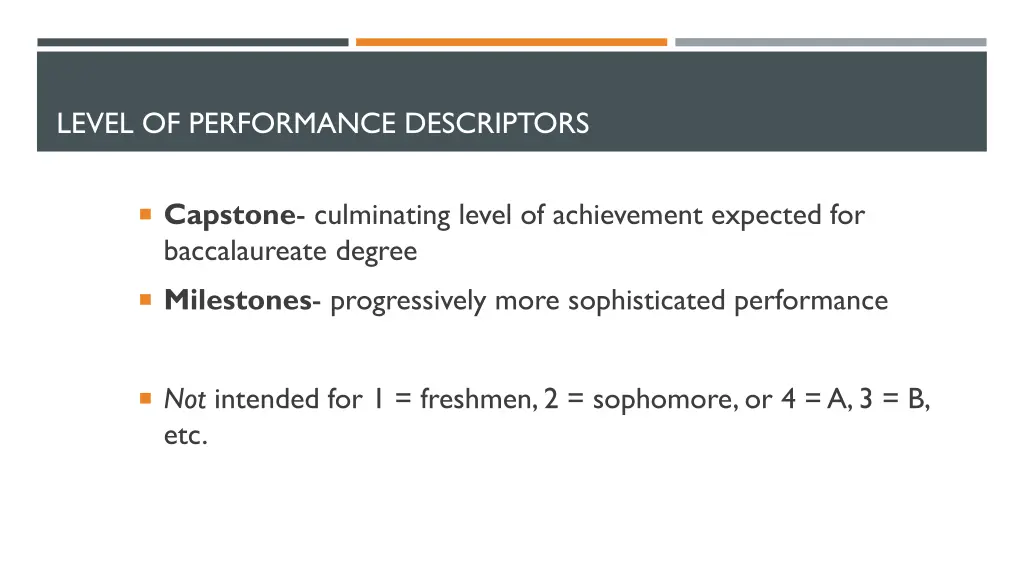 LEVEL OF PERFORMANCE DESCRIPTORS

Capstone- culminating level of achievement expected for baccalaureate degree

Milestones- progressively more sophisticated performance

Not intended for 1 = freshmen, 2 = sophomore, or 4 = A, 3 = B, etc.